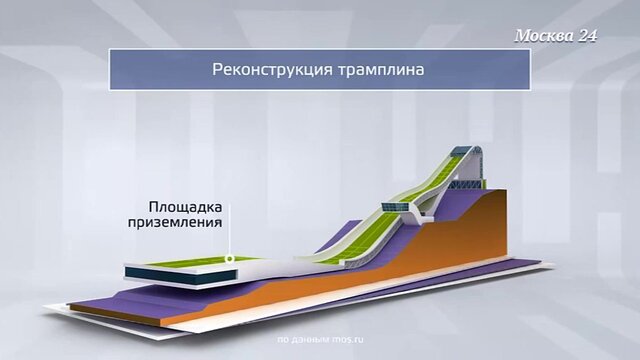 Москва 24

Реконструкция трамплина

Площадка приземления

по данным mos.ru